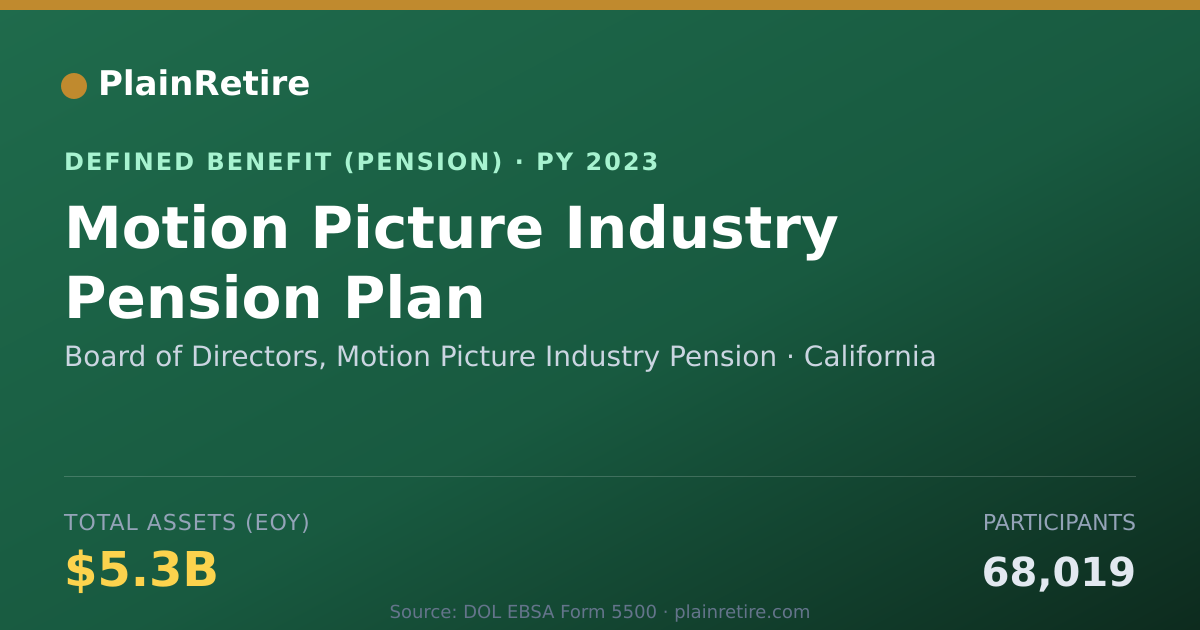 PlainRetire

DEFINED BENEFIT (PENSION) · PY 2023

Motion Picture Industry Pension Plan

Board of Directors, Motion Picture Industry Pension · California

TOTAL ASSETS (EOY)

$5.3B

PARTICIPANTS

68,019

Source: DOL EBSA Form 5500 · plainretire.com